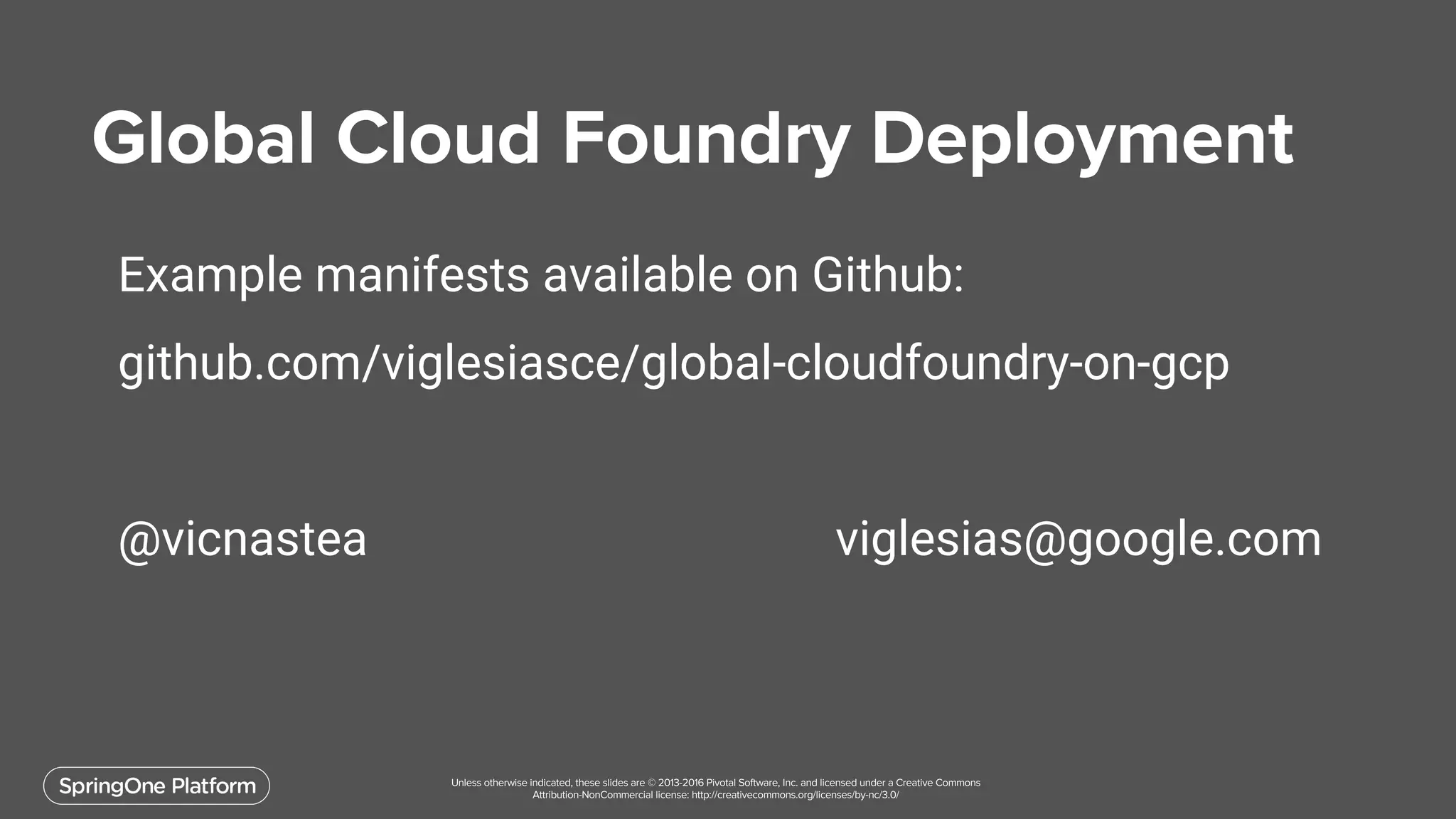 Global Cloud Foundry Deployment

Example manifests available on Github:

github.com/viglesiasce/global-cloudfoundry-on-gcp

@vicnastea

viglesias@google.com

SpringOne Platform

Unless otherwise indicated, these slides are © 2013-2016 Pivotal Software, Inc. and licensed under a Creative Commons Attribution-NonCommercial license: http://creativecommons.org/licenses/by-nc/3.0/